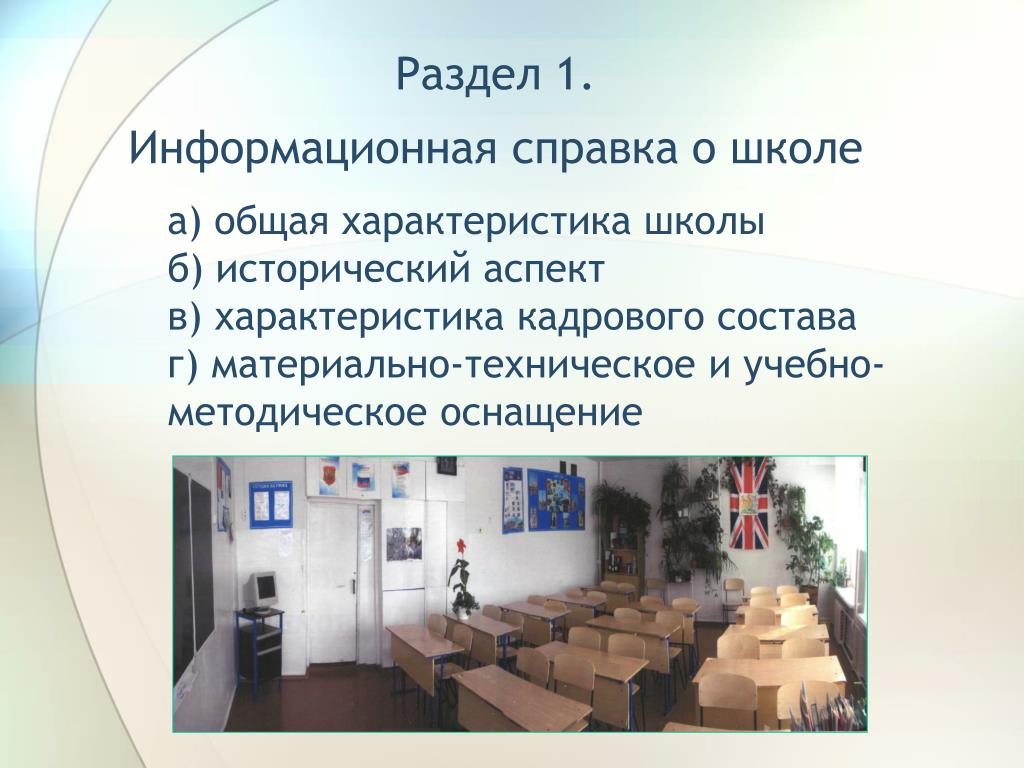 Раздел 1.

Информационная справка о школе

а) общая характеристика школы
б) исторический аспект
в) характеристика кадрового состава
г) материально-техническое и учебно-методическое оснащение